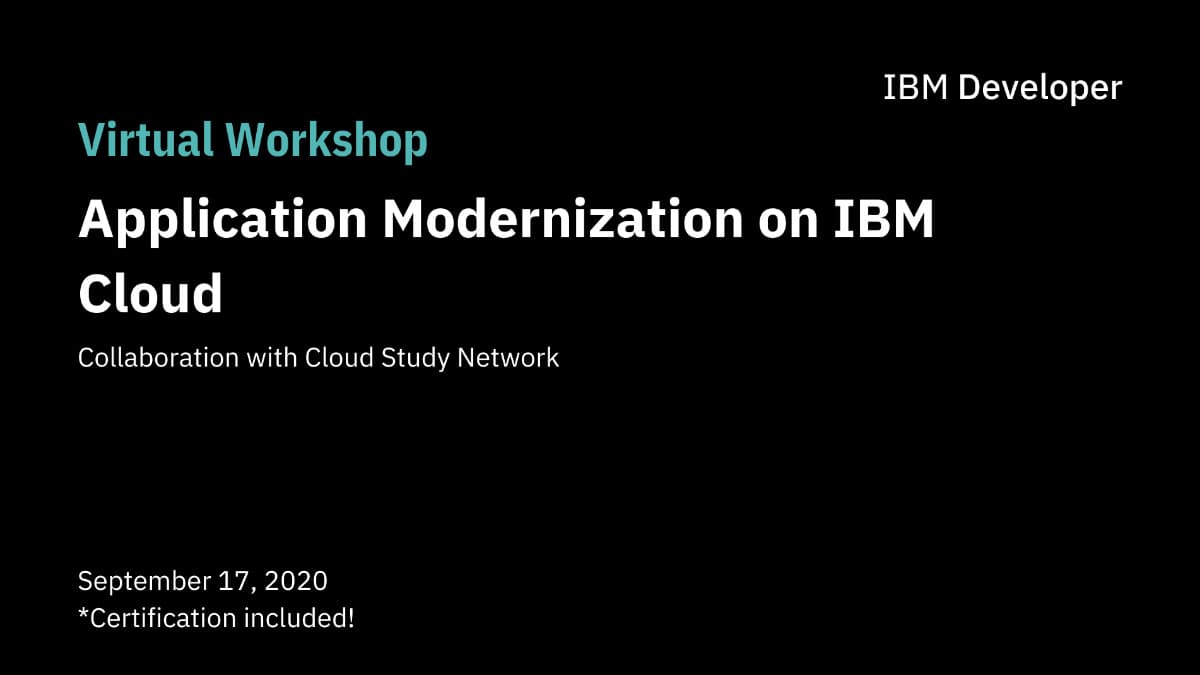 IBM Developer

Virtual Workshop

Application Modernization on IBM Cloud

Collaboration with Cloud Study Network

September 17, 2020
*Certification included!